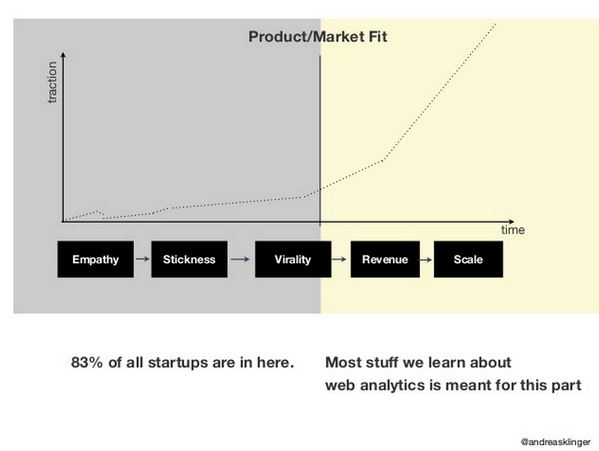 Product/Market Fit

traction

time

Empathy → Stickness → Virality → Revenue → Scale

83% of all startups are in here.

Most stuff we learn about web analytics is meant for this part

@andreasklinger